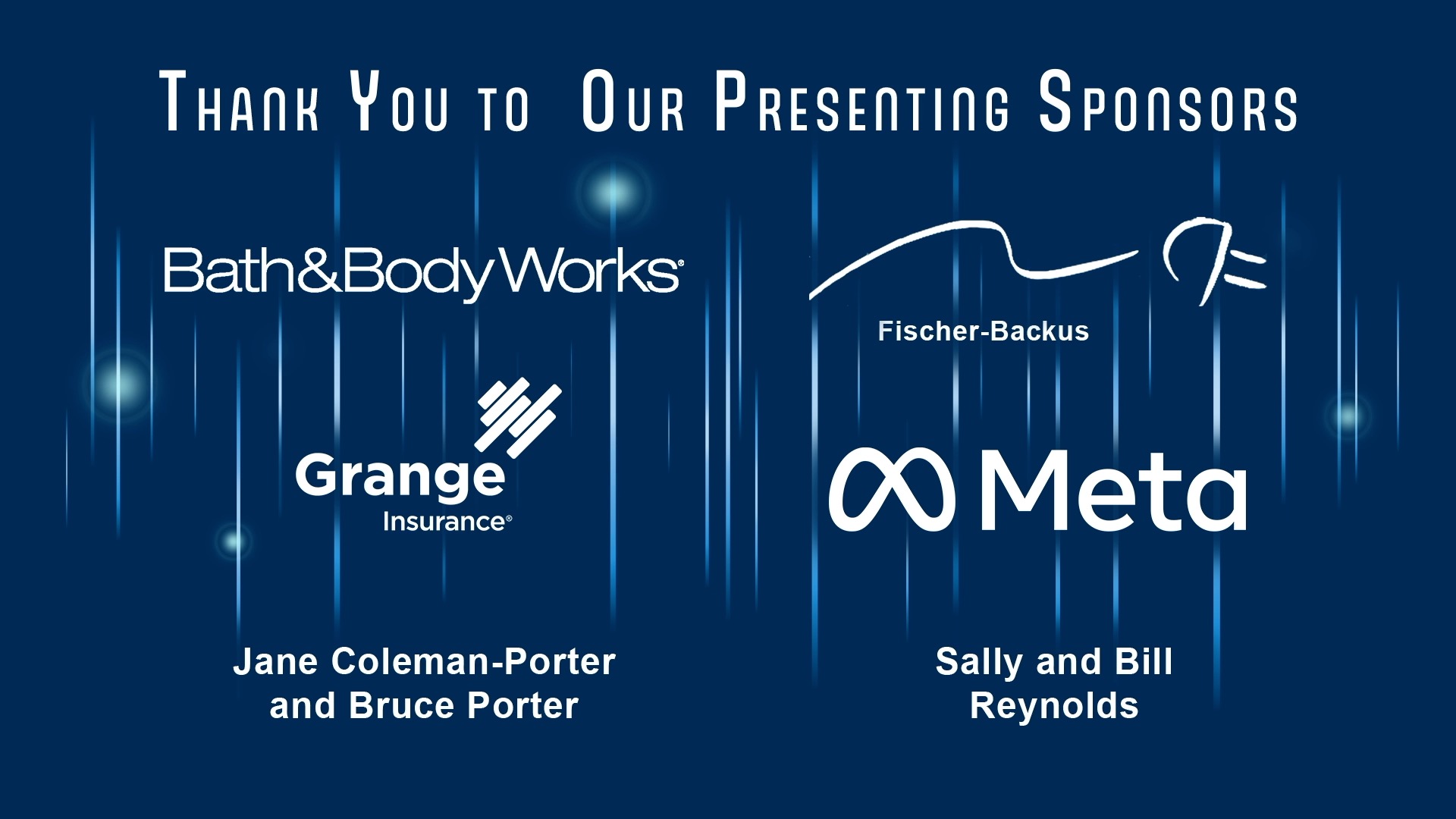 Thank You to Our Presenting Sponsors

Bath&BodyWorks®

Fischer-Backus

Grange Insurance®

Meta

Jane Coleman-Porter and Bruce Porter

Sally and Bill Reynolds